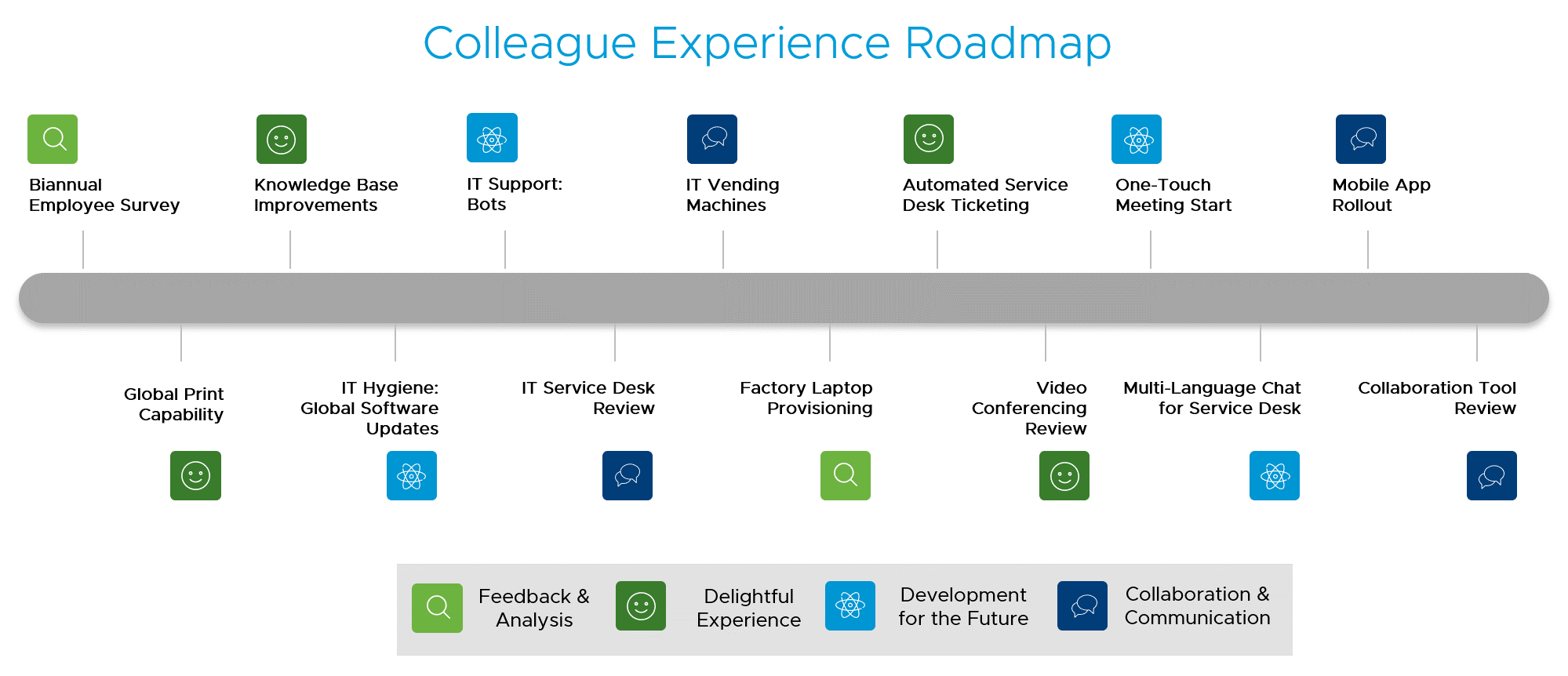 Colleague Experience Roadmap

Biannual Employee Survey

Knowledge Base Improvements

IT Support: Bots

IT Vending Machines

Automated Service Desk Ticketing

One-Touch Meeting Start

Mobile App Rollout

Global Print Capability

IT Hygiene: Global Software Updates

IT Service Desk Review

Factory Laptop Provisioning

Video Conferencing Review

Multi-Language Chat for Service Desk

Collaboration Tool Review

Feedback & Analysis

Delightful Experience

Development for the Future

Collaboration & Communication